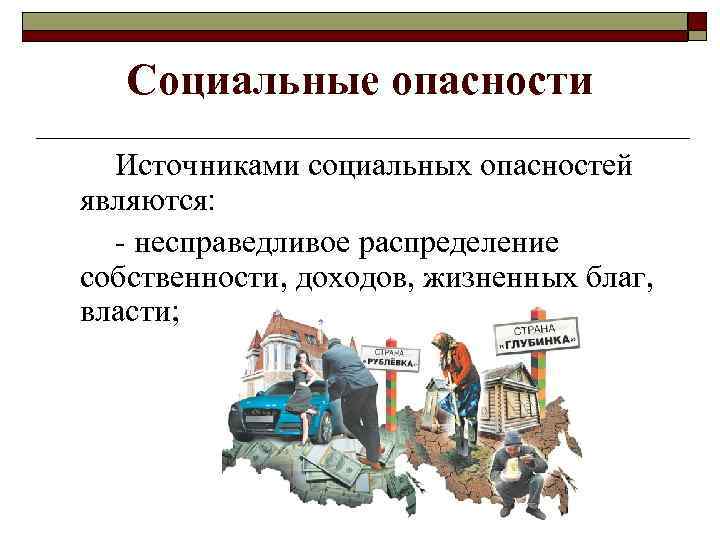 Социальные опасности

Источниками социальных опасностей являются:

- несправедливое распределение собственности, доходов, жизненных благ, власти;

СТРАНА «РУБЛЁВКА»

СТРАНА «ГЛУБИНКА»